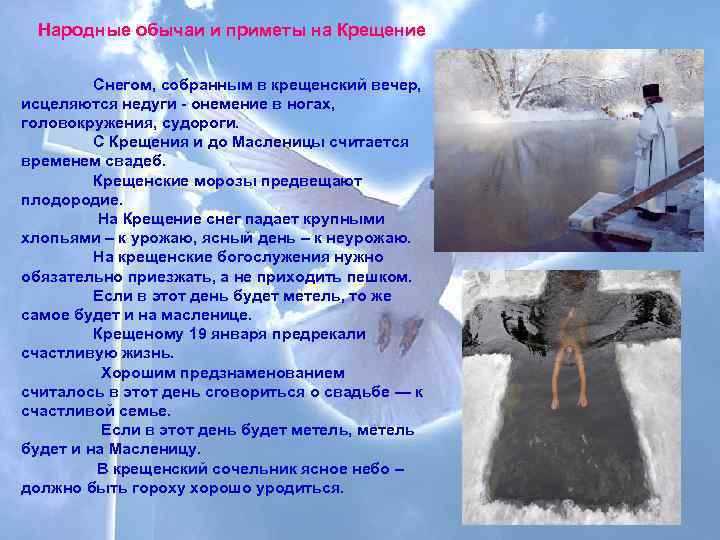 Народные обычаи и приметы на Крещение

Снегом, собранным в крещенский вечер, исцеляются недуги - онемение в ногах, головокружения, судороги.

С Крещения и до Масленицы считается временем свадеб.

Крещенские морозы предвещают плодородие.

На Крещение снег падает крупными хлопьями – к урожаю, ясный день – к неурожаю.

На крещенские богослужения нужно обязательно приезжать, а не приходить пешком.

Если в этот день будет метель, то же самое будет и на масленице.

Крещеному 19 января предрекали счастливую жизнь.

Хорошим предзнаменованием считалось в этот день сговориться о свадьбе — к счастливой семье.

Если в этот день будет метель, метель будет и на Масленицу.

В крещенский сочельник ясное небо – должно быть гороху хорошо уродиться.